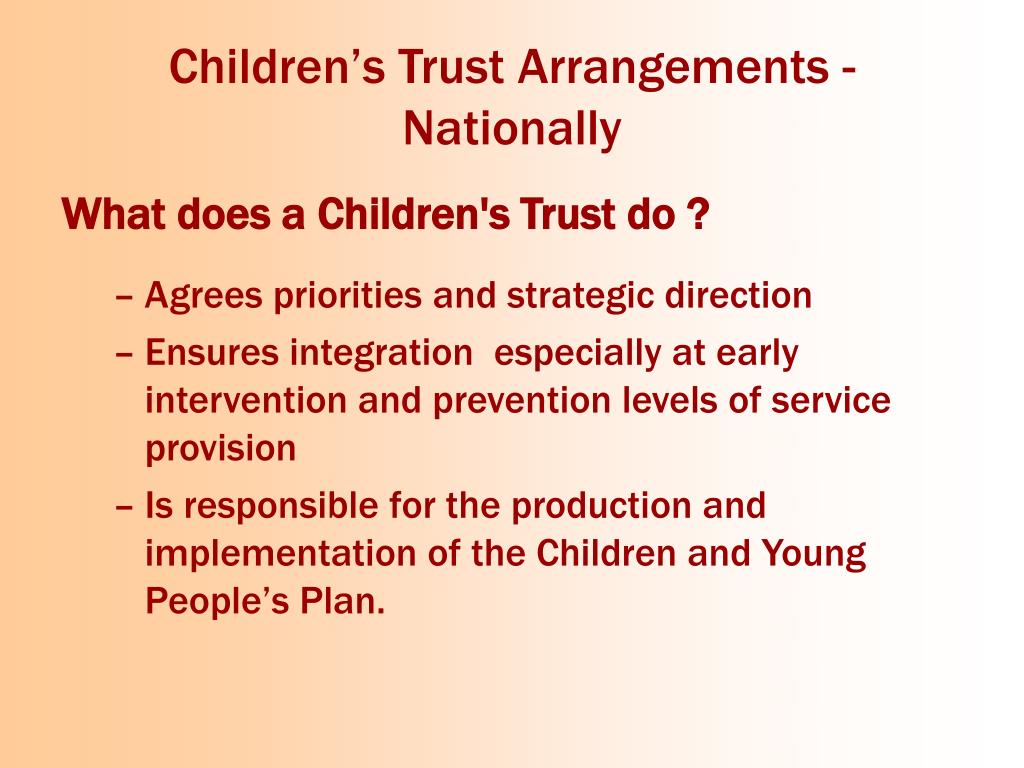 Children’s Trust Arrangements - Nationally

What does a Children's Trust do ?

– Agrees priorities and strategic direction
– Ensures integration especially at early intervention and prevention levels of service provision
– Is responsible for the production and implementation of the Children and Young People’s Plan.